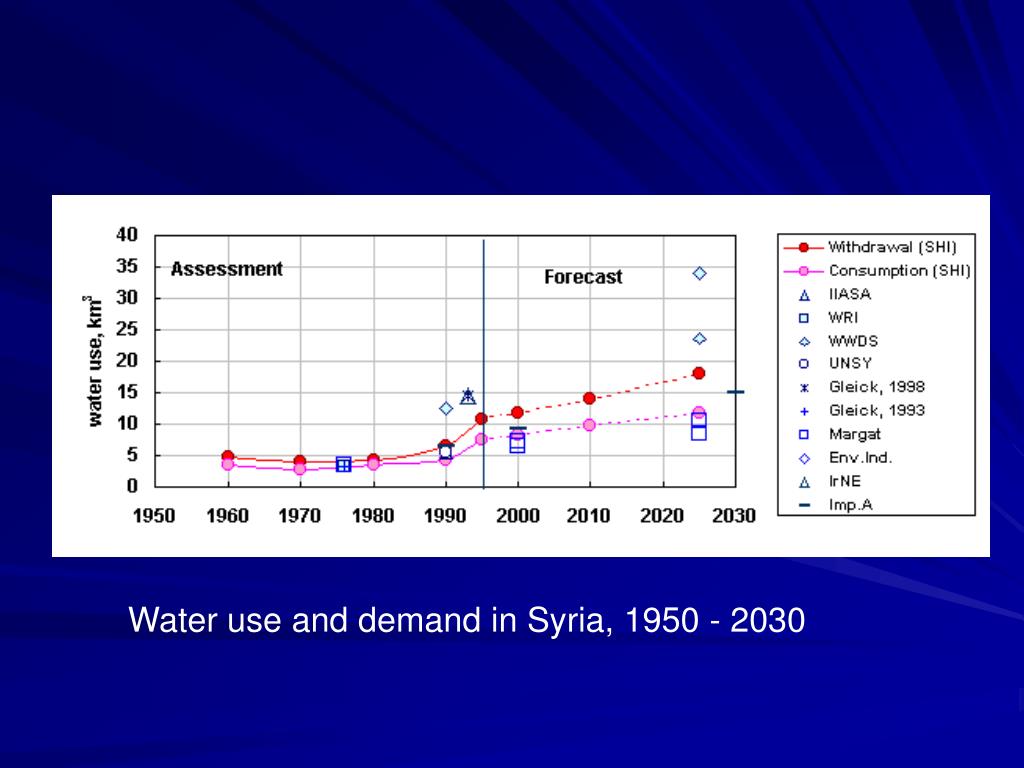 40
35
30
25
20
15
10
5
0

water use, km$^3$

Assessment

Forecast

1950 1960 1970 1980 1990 2000 2010 2020 2030

Withdrawal (SHI)
Consumption (SHI)
IIASA
WRI
WWDS
UNSY
Gleick, 1998
Gleick, 1993
Margat
Env.Ind.
IrNE
Imp.A

Water use and demand in Syria, 1950 - 2030